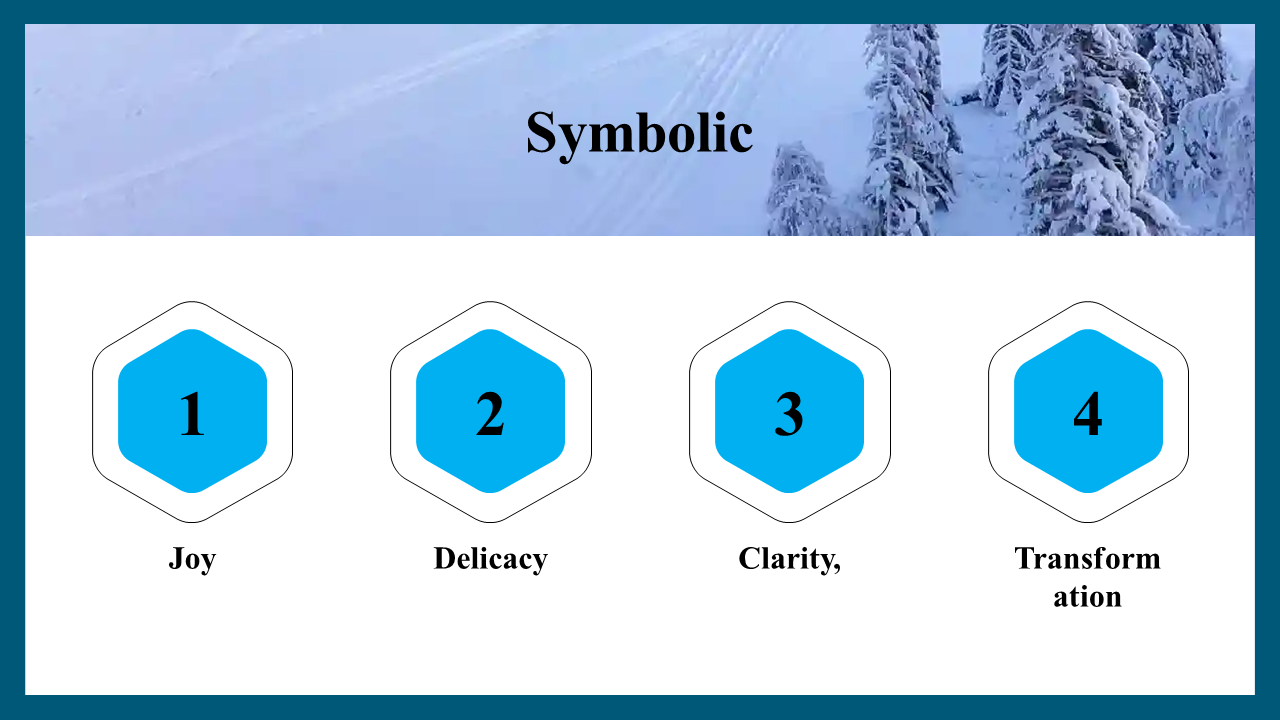 Symbolic

1

Joy

2

Delicacy

3

Clarity,

4

Transformation